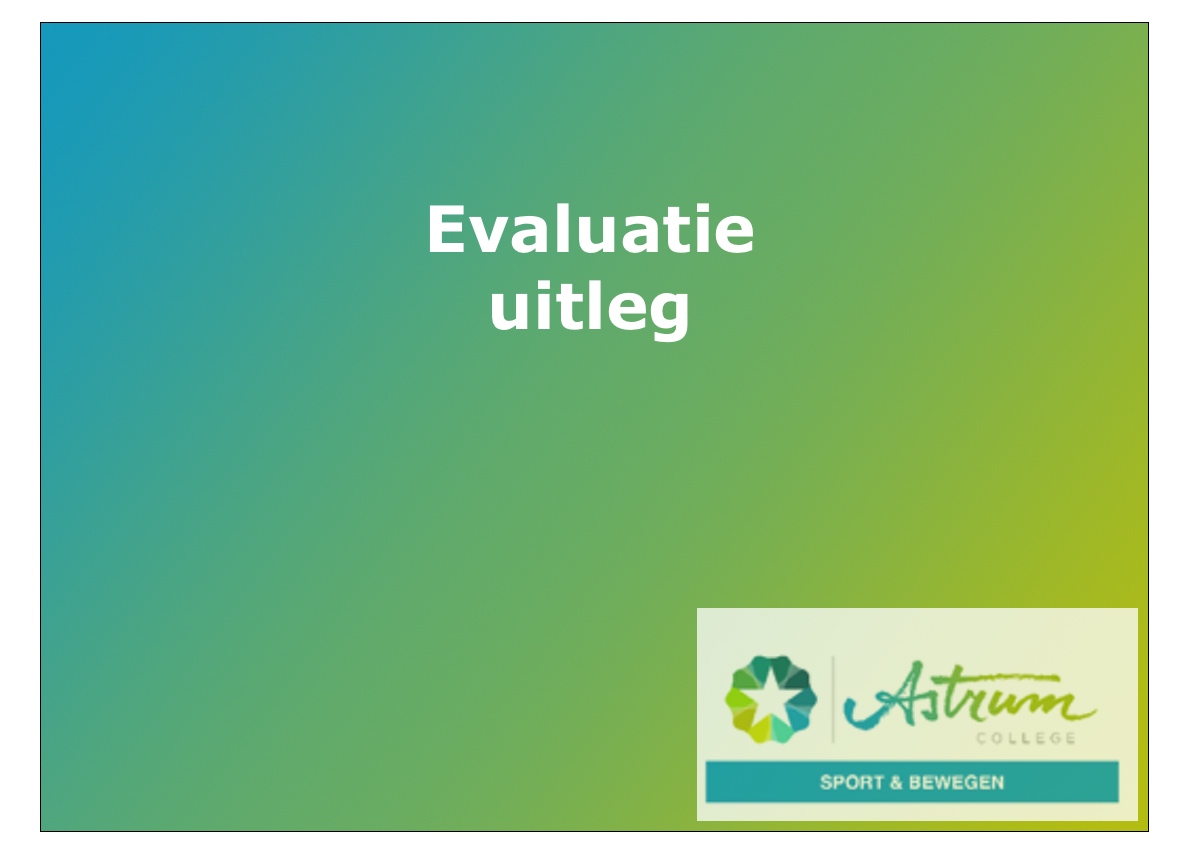 Evaluatie
uitleg

Astrum
COLLEGE

SPORT & BEWEGEN